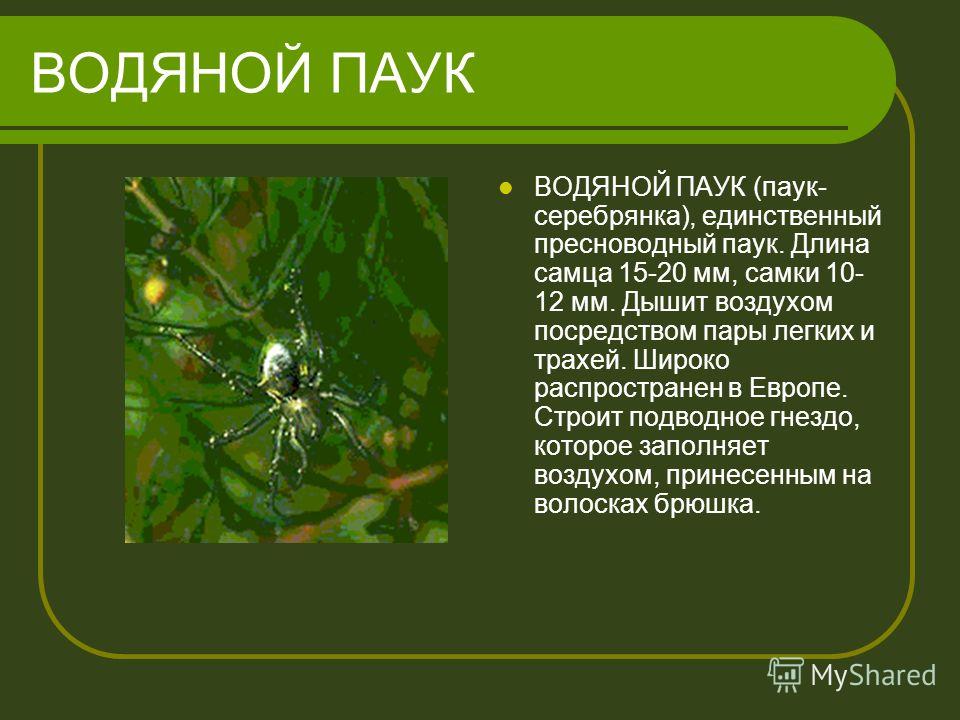 ВОДЯНОЙ ПАУК

ВОДЯНОЙ ПАУК (паук-серебрянка), единственный пресноводный паук. Длина самца 15-20 мм, самки 10-12 мм. Дышит воздухом посредством пары легких и трахей. Широко распространен в Европе. Строит подводное гнездо, которое заполняет воздухом, принесенным на волосках брюшка.

MyShared